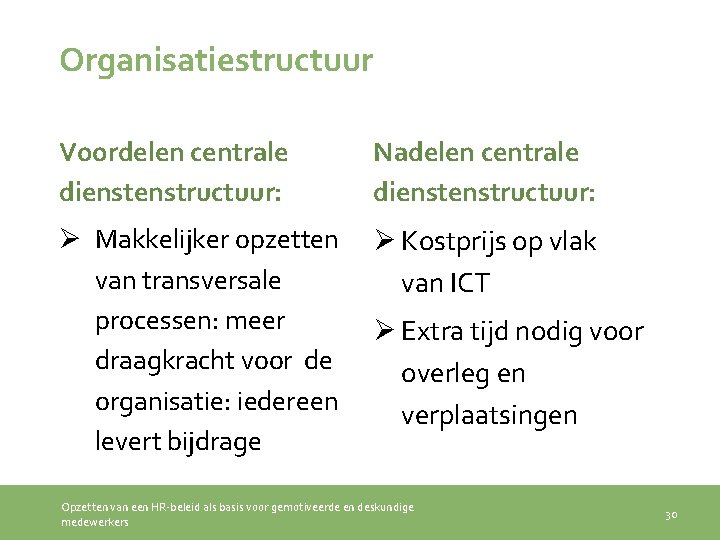 Organisatiestructuur

Voordelen centrale dienstenstructuur:

➢ Makkelijker opzetten van transversale processen: meer draagkracht voor de organisatie: iedereen levert bijdrage

Nadelen centrale dienstenstructuur:

➢ Kostprijs op vlak van ICT

➢ Extra tijd nodig voor overleg en verplaatsingen

Opzetten van een HR-beleid als basis voor gemotiveerde en deskundige medewerkers

30